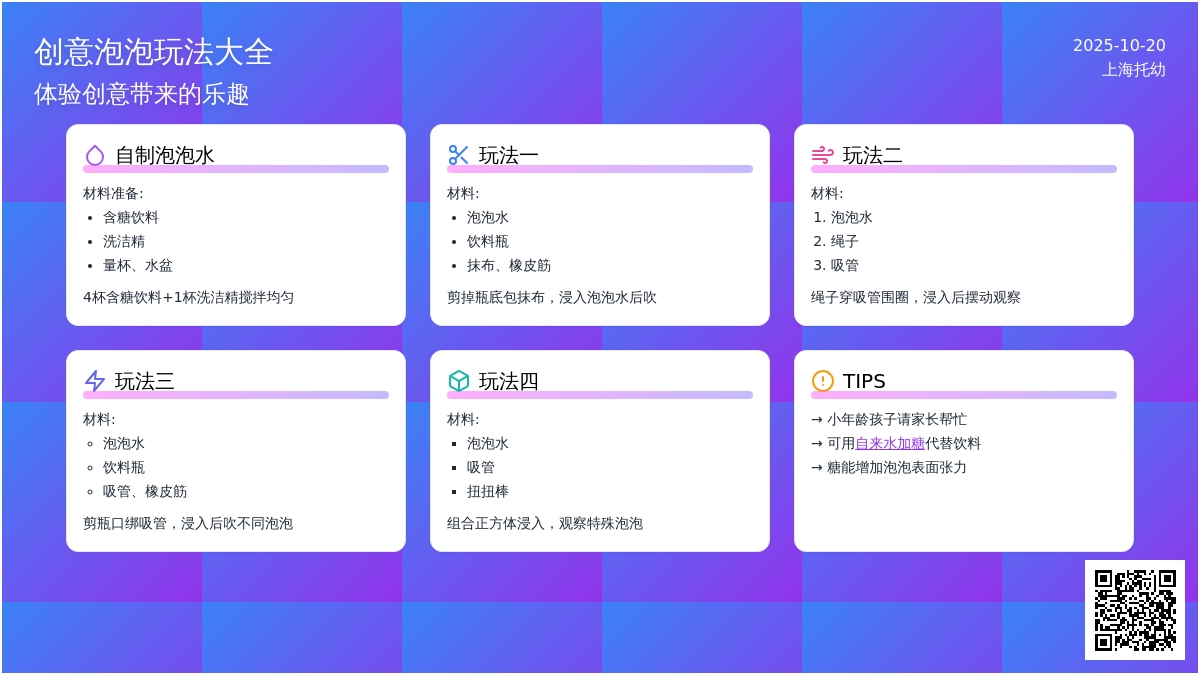 创意泡泡玩法大全
体验创意带来的乐趣

2025-10-20
上海托幼

自制泡泡水
材料准备:
- 含糖饮料
- 洗洁精
- 量杯、水盆

4杯含糖饮料+1杯洗洁精搅拌均匀

玩法一
材料:
- 泡泡水
- 饮料瓶
- 抹布、橡皮筋

剪掉瓶底包抹布，浸入泡泡水后吹

玩法二
材料:
1. 泡泡水
2. 绳子
3. 吸管

绳子穿吸管围圈，浸入后摆动观察

玩法三
材料:
- 泡泡水
- 饮料瓶
- 吸管、橡皮筋

剪瓶口绑吸管，浸入后吹不同泡泡

玩法四
材料:
- 泡泡水
- 吸管
- 扭扭棒

组合正方体浸入，观察特殊泡泡

TIPS
→ 小年龄孩子请家长帮忙
→ 可用自来水加糖代替饮料
→ 糖能增加泡泡表面张力